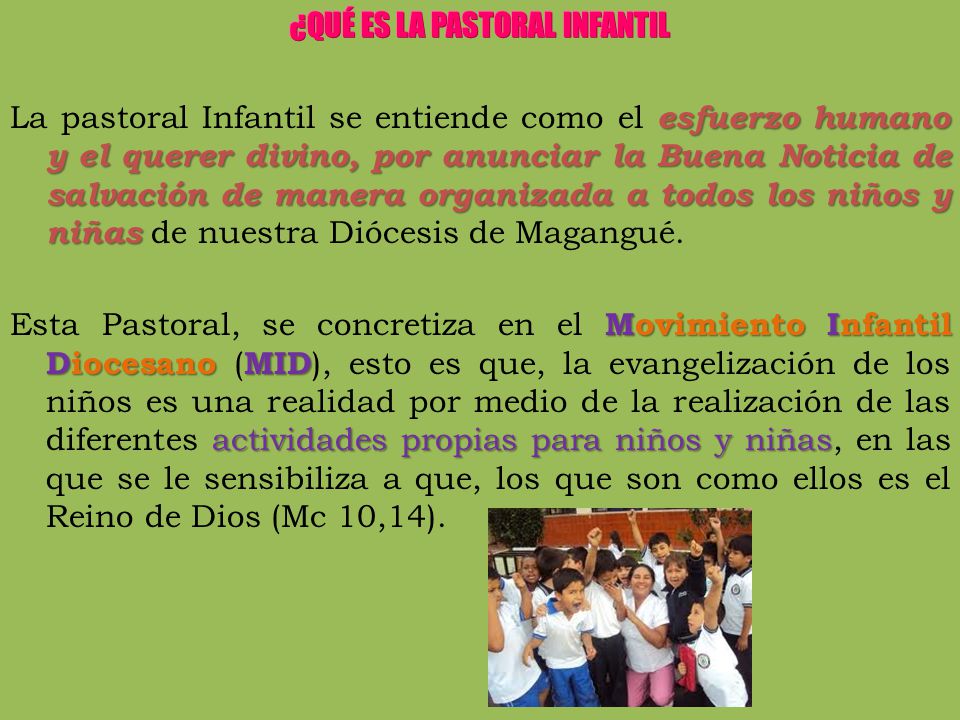 ¿QUÉ ES LA PASTORAL INFANTIL

La pastoral Infantil se entiende como el esfuerzo humano y el querer divino, por anunciar la Buena Noticia de salvación de manera organizada a todos los niños y niñas de nuestra Diócesis de Magangué.

Esta Pastoral, se concretiza en el Movimiento Infantil Diocesano (MID), esto es que, la evangelización de los niños es una realidad por medio de la realización de las diferentes actividades propias para niños y niñas, en las que se le sensibiliza a que, los que son como ellos es el Reino de Dios (Mc 10,14).